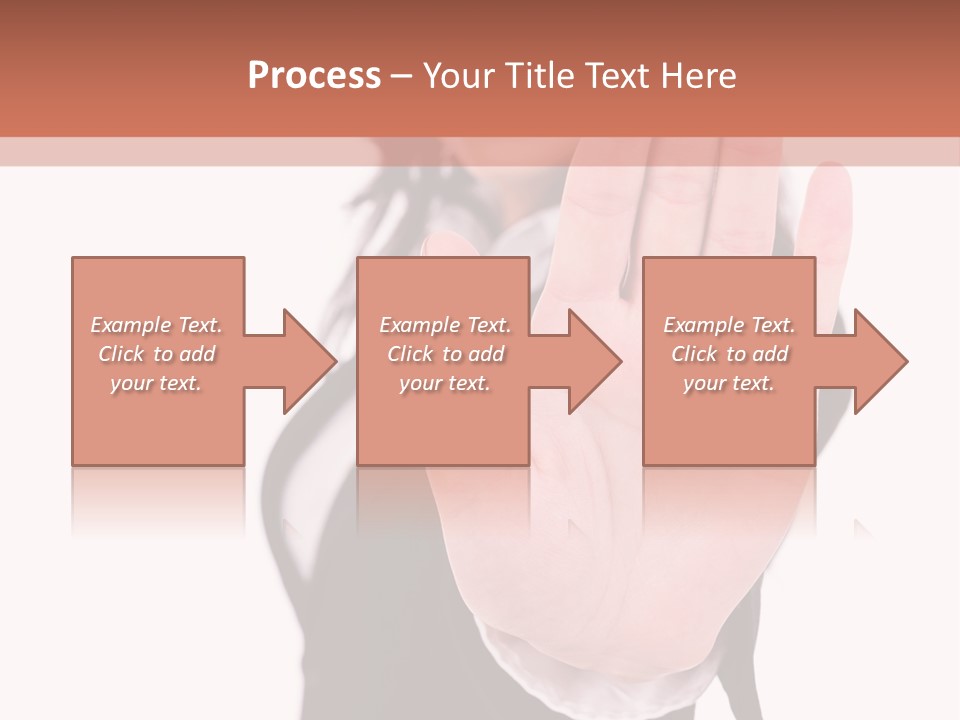 Process – Your Title Text Here

Example Text. Click to add your text.

Example Text. Click to add your text.

Example Text. Click to add your text.